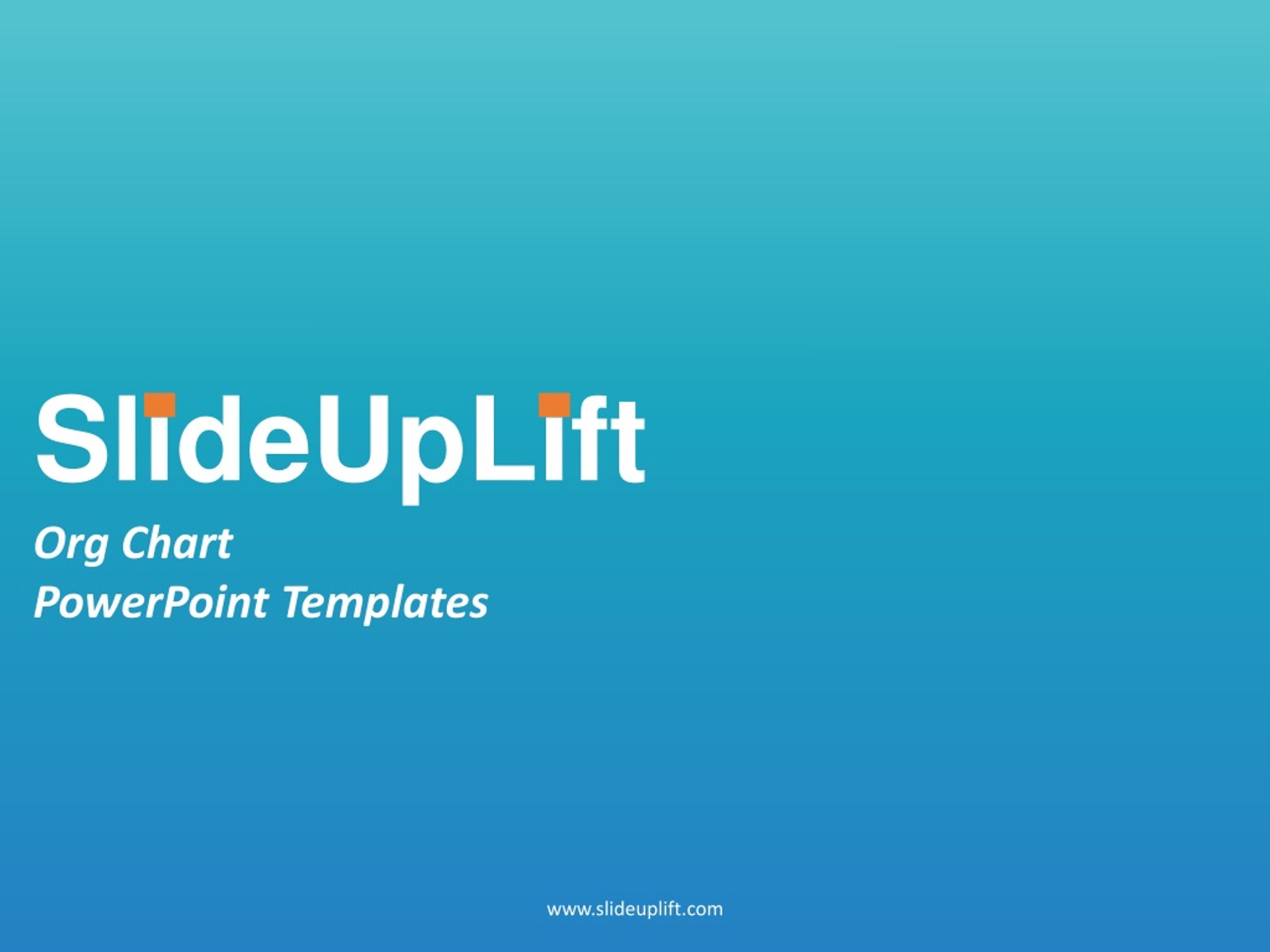 SlideUpLift

Org Chart
PowerPoint Templates

www.slideuplift.com